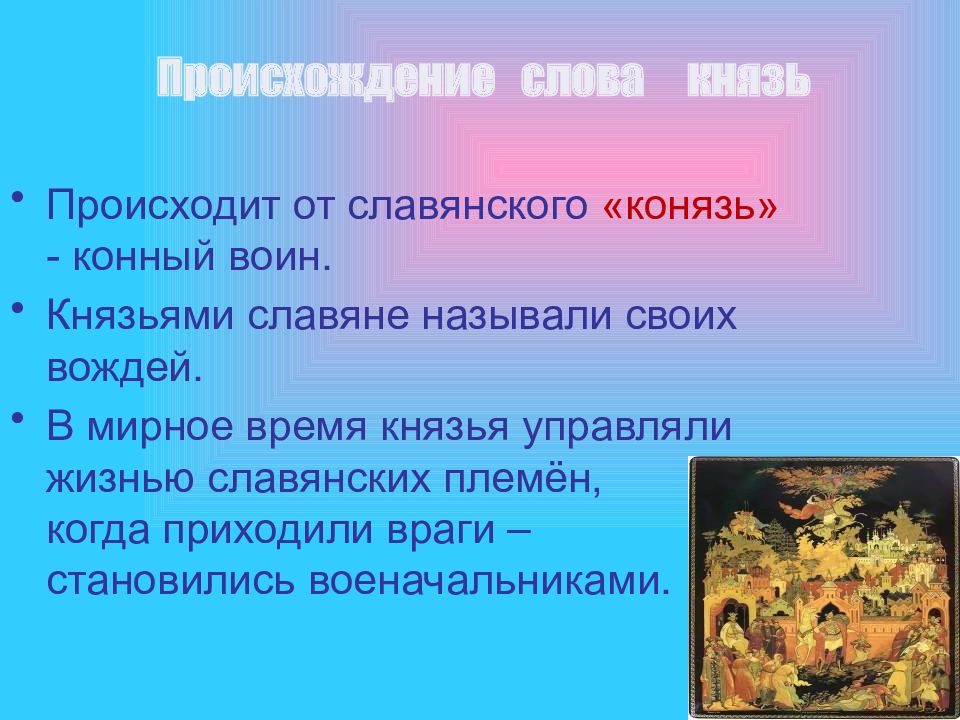 Происхождение слова князь

• Происходит от славянского «конязь» - конный воин.

• Князьями славяне называли своих вождей.

• В мирное время князья управляли жизнью славянских племён, когда приходили враги – становились военачальниками.